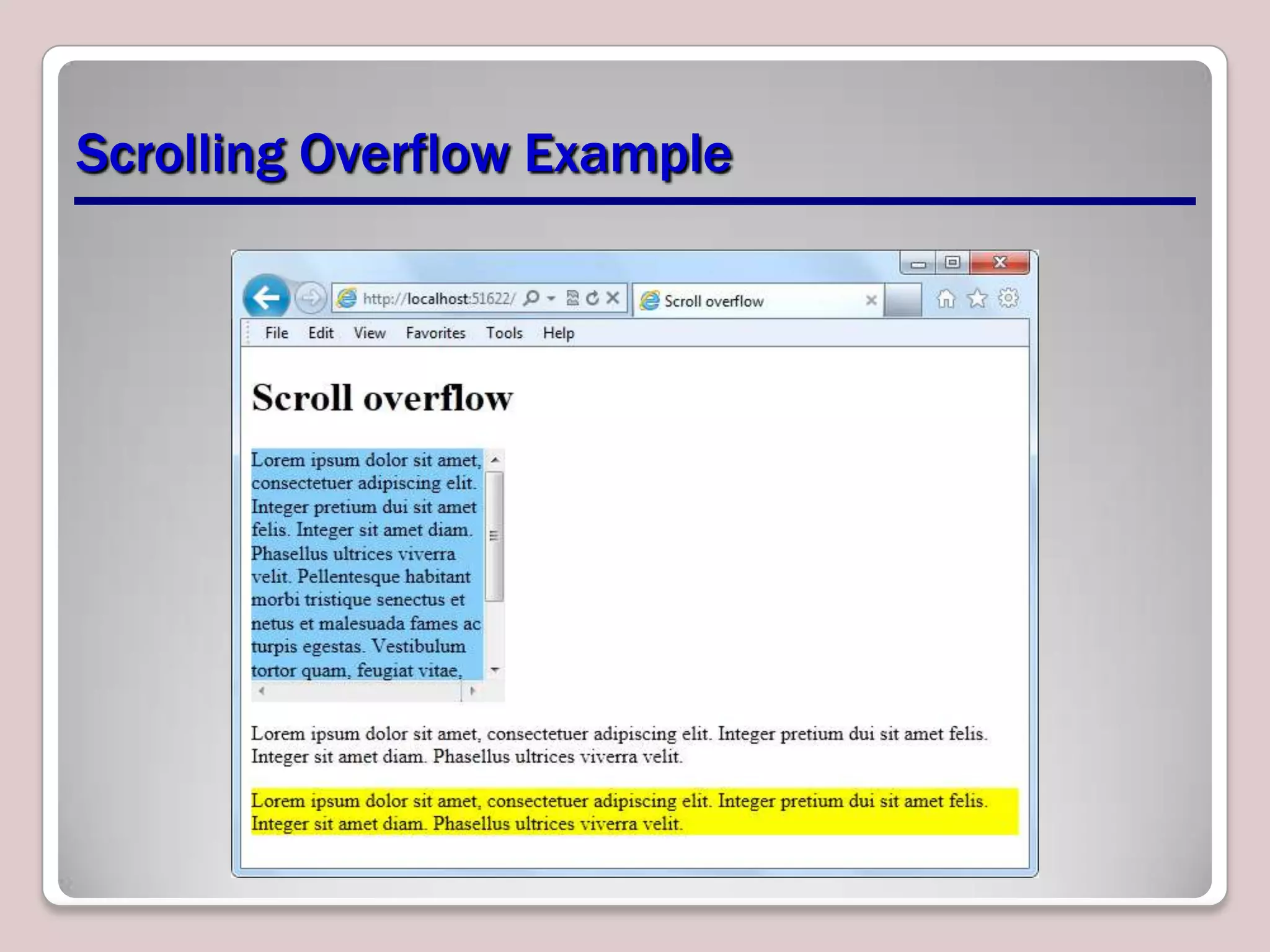 Scrolling Overflow Example

http://localhost:51622/

Scroll overflow

File Edit View Favorites Tools Help

Scroll overflow

Lorem ipsum dolor sit amet, consectetuer adipiscing elit. Integer pretium dui sit amet felis. Integer sit amet diam. Phasellus ultrices viverra velit. Pellentesque habitant morbi tristique senectus et netus et malesuada fames ac turpis egestas. Vestibulum tortor quam, feugiat vitae,

Lorem ipsum dolor sit amet, consectetuer adipiscing elit. Integer pretium dui sit amet felis. Integer sit amet diam. Phasellus ultrices viverra velit.

Lorem ipsum dolor sit amet, consectetuer adipiscing elit. Integer pretium dui sit amet felis. Integer sit amet diam. Phasellus ultrices viverra velit.